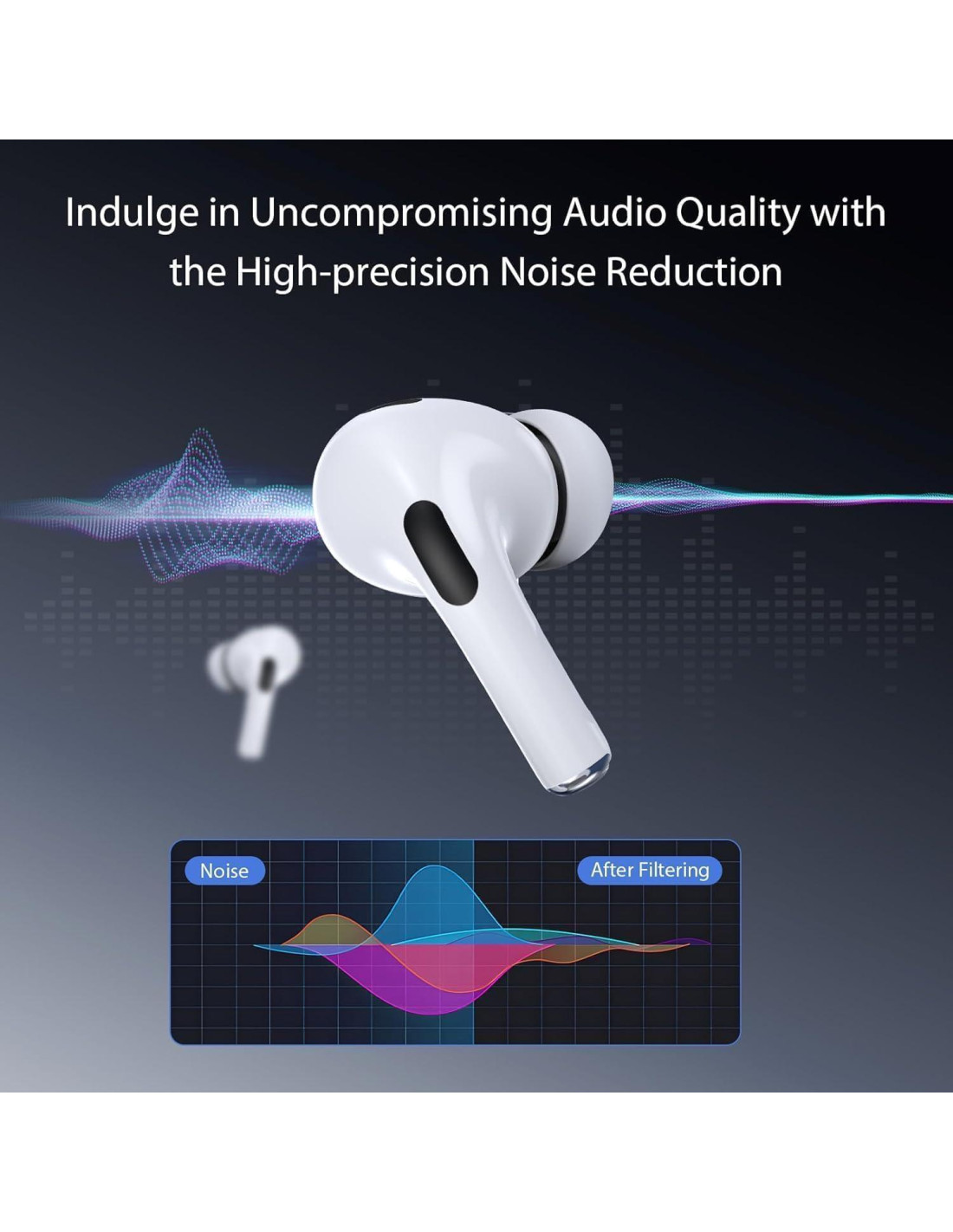 Indulge in Uncompromising Audio Quality with the High-precision Noise Reduction

Noise

After Filtering